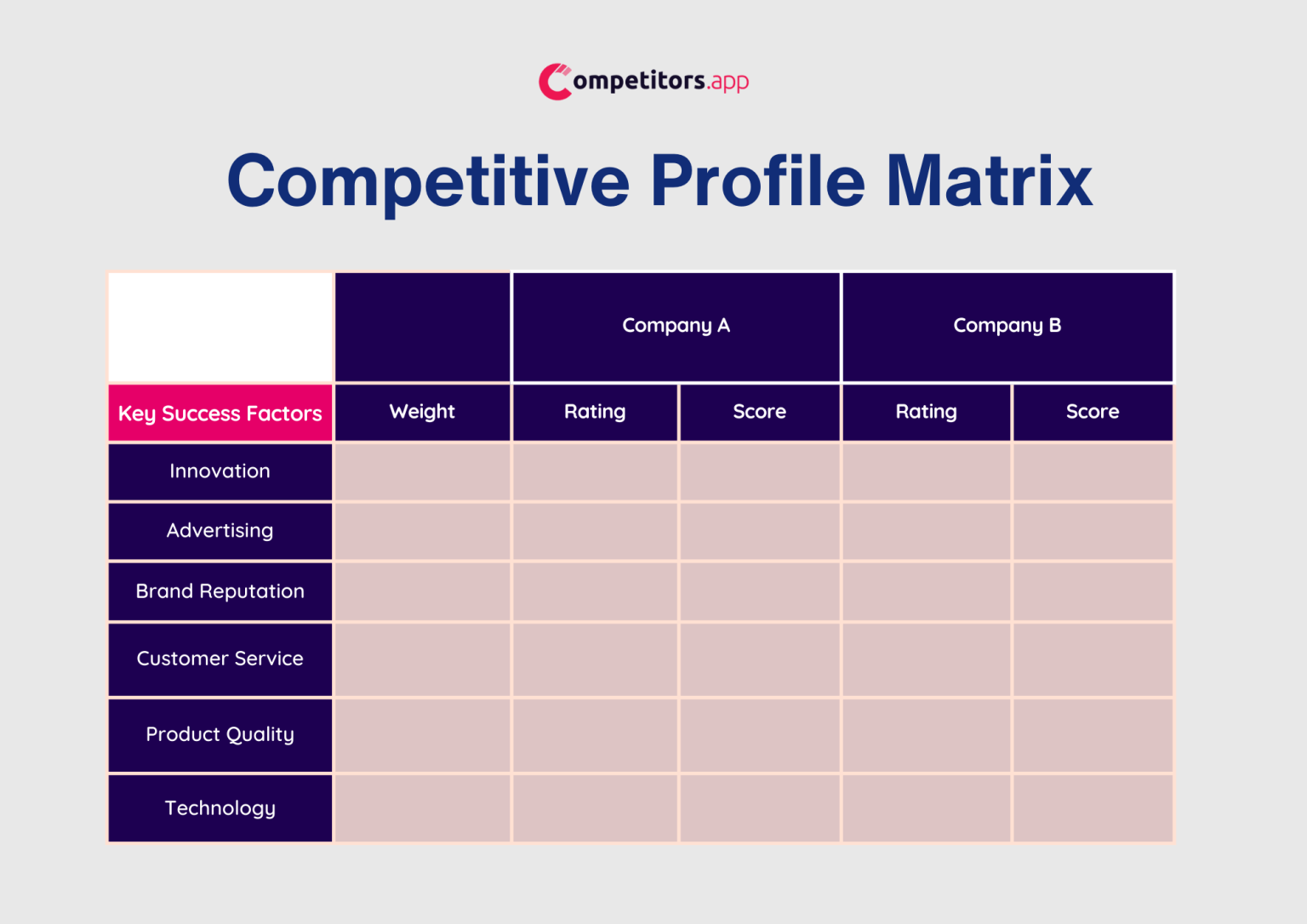 Competitors.app

Competitive Profile Matrix

| | | Company A | | Company B | |
|---|---|---|---|---|---|
| Key Success Factors | Weight | Rating | Score | Rating | Score |
| Innovation | | | | | |
| Advertising | | | | | |
| Brand Reputation | | | | | |
| Customer Service | | | | | |
| Product Quality | | | | | |
| Technology | | | | | |